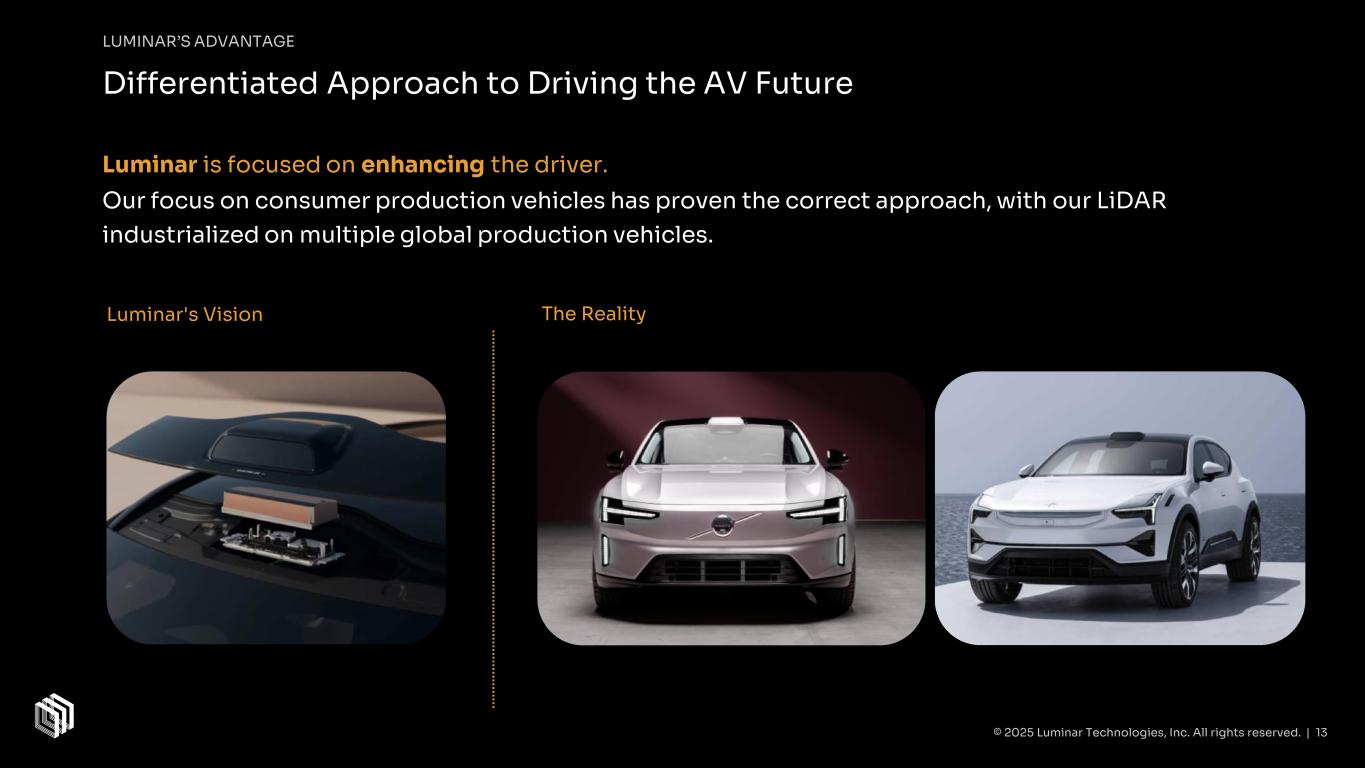 LUMINAR'S ADVANTAGE

Differentiated Approach to Driving the AV Future

Luminar is focused on enhancing the driver.

Our focus on consumer production vehicles has proven the correct approach, with our LiDAR industrialized on multiple global production vehicles.

Luminar's Vision

The Reality

© 2025 Luminar Technologies, Inc. All rights reserved. | 13